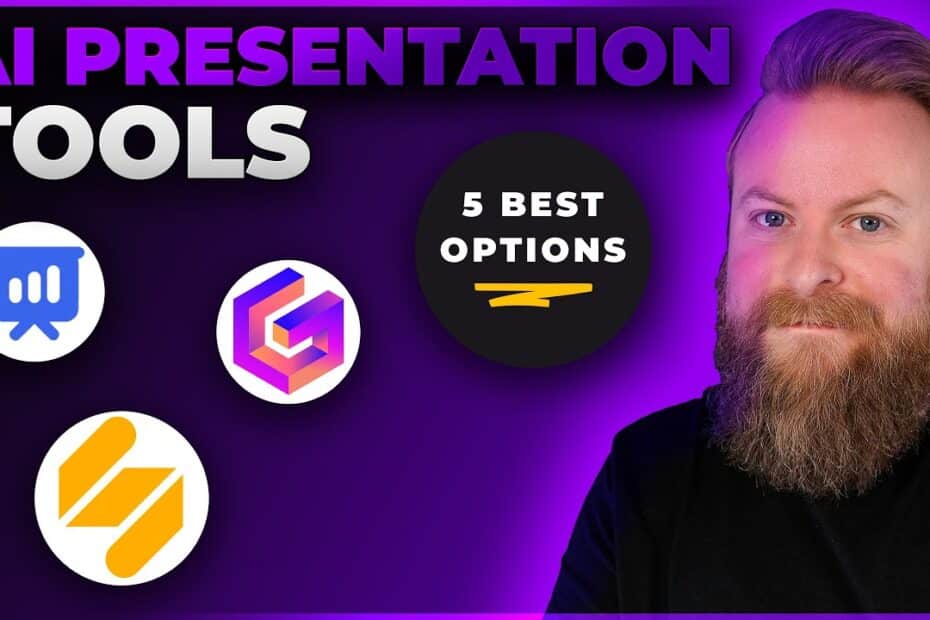 AI PRESENTATION TOOLS

5 BEST OPTIONS